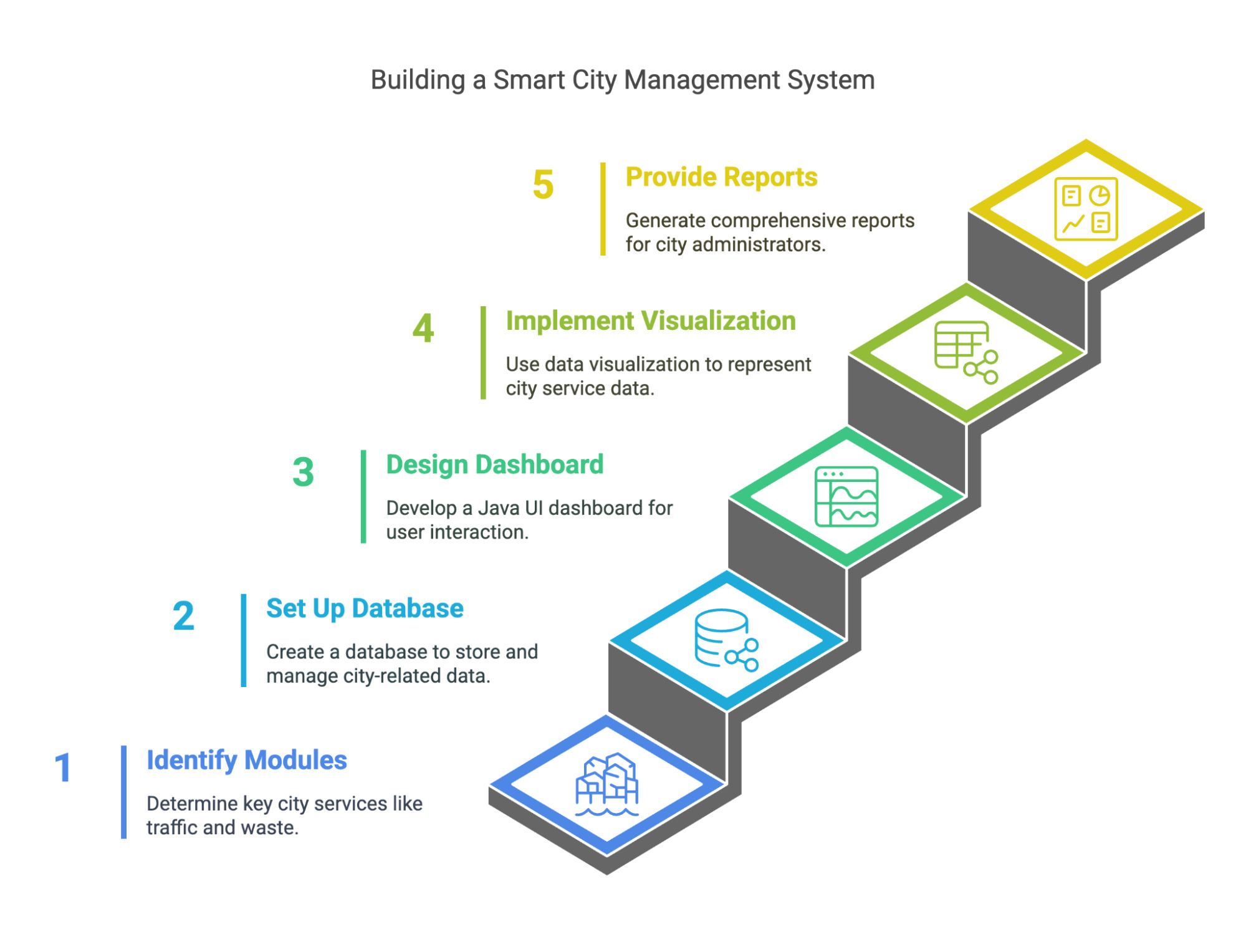 Building a Smart City Management System

5 Provide Reports

Generate comprehensive reports for city administrators.

4 Implement Visualization

Use data visualization to represent city service data.

3 Design Dashboard

Develop a Java UI dashboard for user interaction.

2 Set Up Database

Create a database to store and manage city-related data.

1 Identify Modules

Determine key city services like traffic and waste.